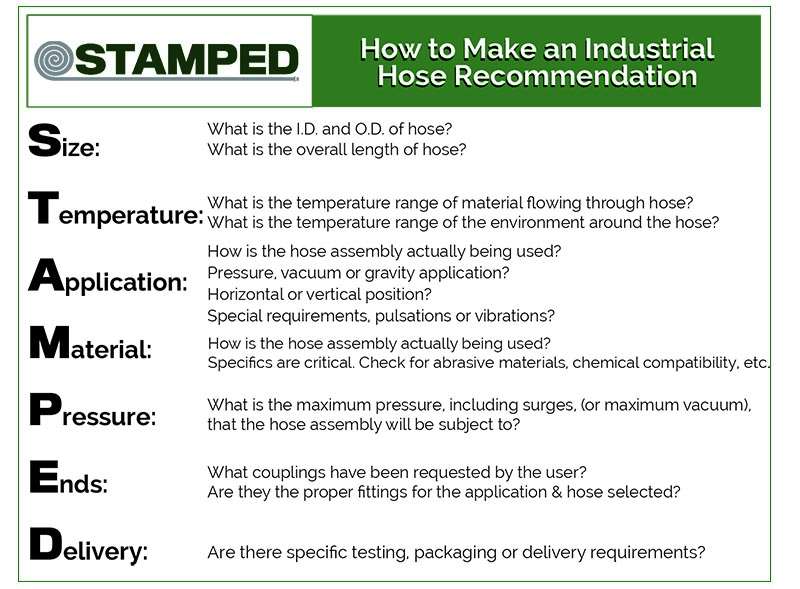 STAMPED

How to Make an Industrial Hose Recommendation

Size: What is the I.D. and O.D. of hose? What is the overall length of hose?

Temperature: What is the temperature range of material flowing through hose? What is the temperature range of the environment around the hose?

Application: How is the hose assembly actually being used? Pressure, vacuum or gravity application? Horizontal or vertical position? Special requirements, pulsations or vibrations?

Material: How is the hose assembly actually being used? Specifics are critical. Check for abrasive materials, chemical compatibility, etc.

Pressure: What is the maximum pressure, including surges, (or maximum vacuum), that the hose assembly will be subject to?

Ends: What couplings have been requested by the user? Are they the proper fittings for the application & hose selected?

Delivery: Are there specific testing, packaging or delivery requirements?